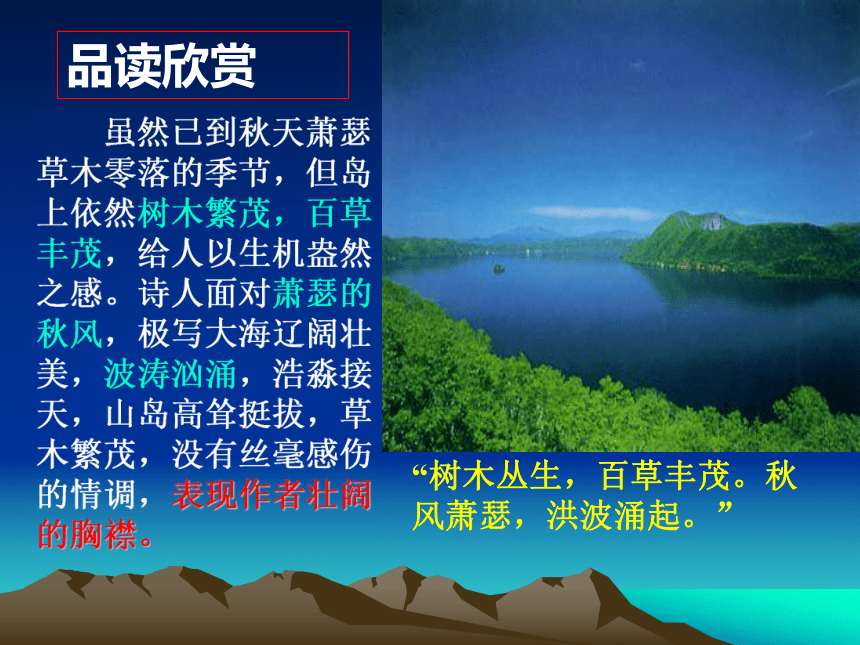 品读欣赏

虽然已到秋天萧瑟草木零落的季节，但岛上依然树木繁茂，百草丰茂，给人以生机盎然之感。诗人面对萧瑟的秋风，极写大海辽阔壮美，波涛汹涌，浩淼接天，山岛高耸挺拔，草木繁茂，没有丝毫感伤的情调，表现作者壮阔的胸襟。

“树木丛生，百草丰茂。秋风萧瑟，洪波涌起。”